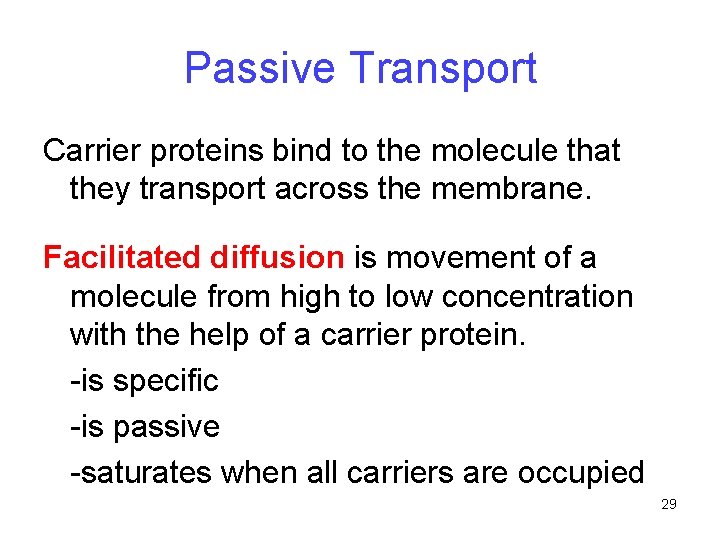 Passive Transport

Carrier proteins bind to the molecule that they transport across the membrane.

Facilitated diffusion is movement of a molecule from high to low concentration with the help of a carrier protein.

-is specific

-is passive

-saturates when all carriers are occupied

29